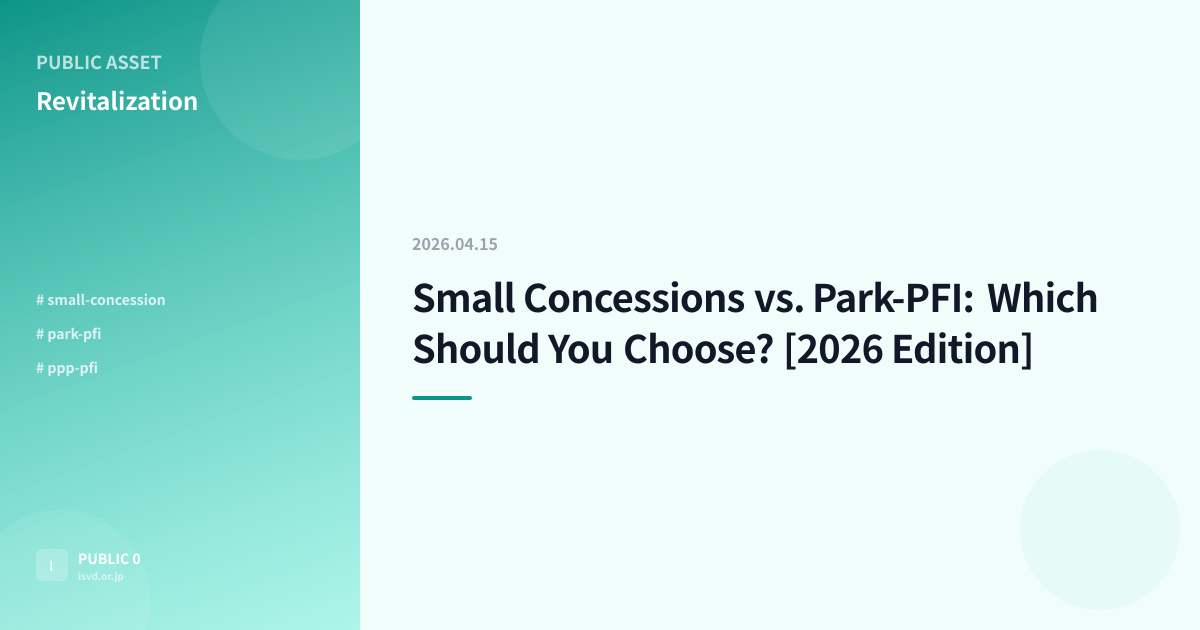 PUBLIC ASSET
Revitalization

# small-concession
# park-pfi
# ppp-pfi

I
PUBLIC 0
isvd.or.jp

2026.04.15

Small Concessions vs. Park-PFI: Which Should You Choose? [2026 Edition]